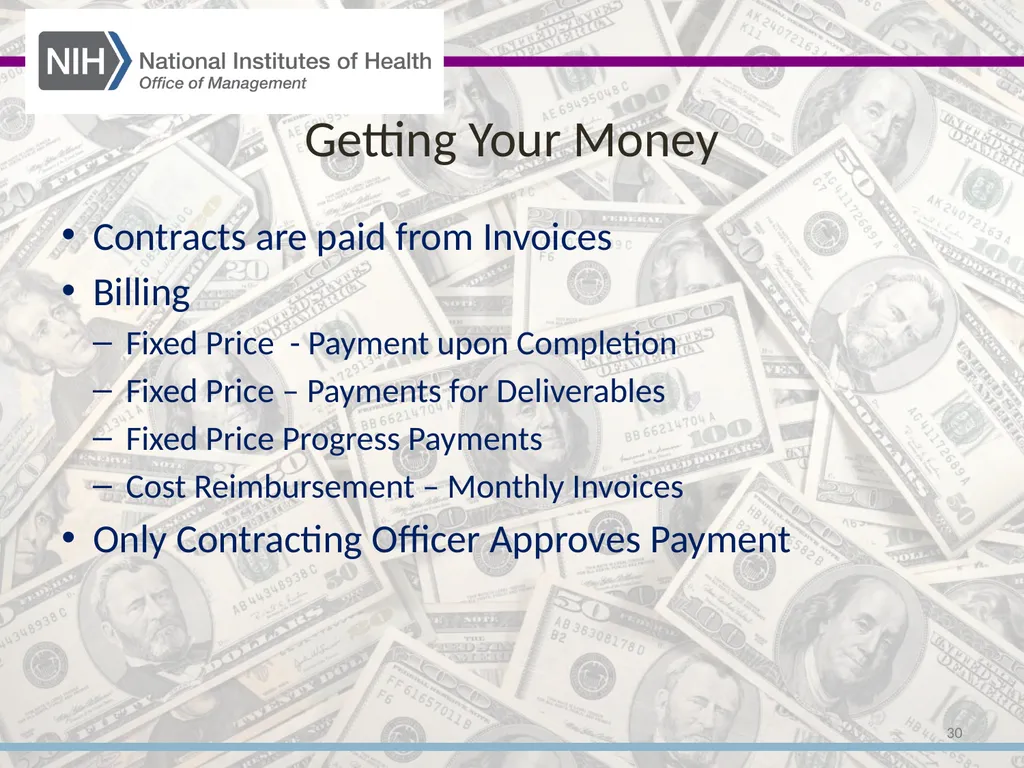 NIH National Institutes of Health
Office of Management

Getting Your Money

• Contracts are paid from Invoices
• Billing
– Fixed Price - Payment upon Completion
– Fixed Price – Payments for Deliverables
– Fixed Price Progress Payments
– Cost Reimbursement – Monthly Invoices
• Only Contracting Officer Approves Payment

30